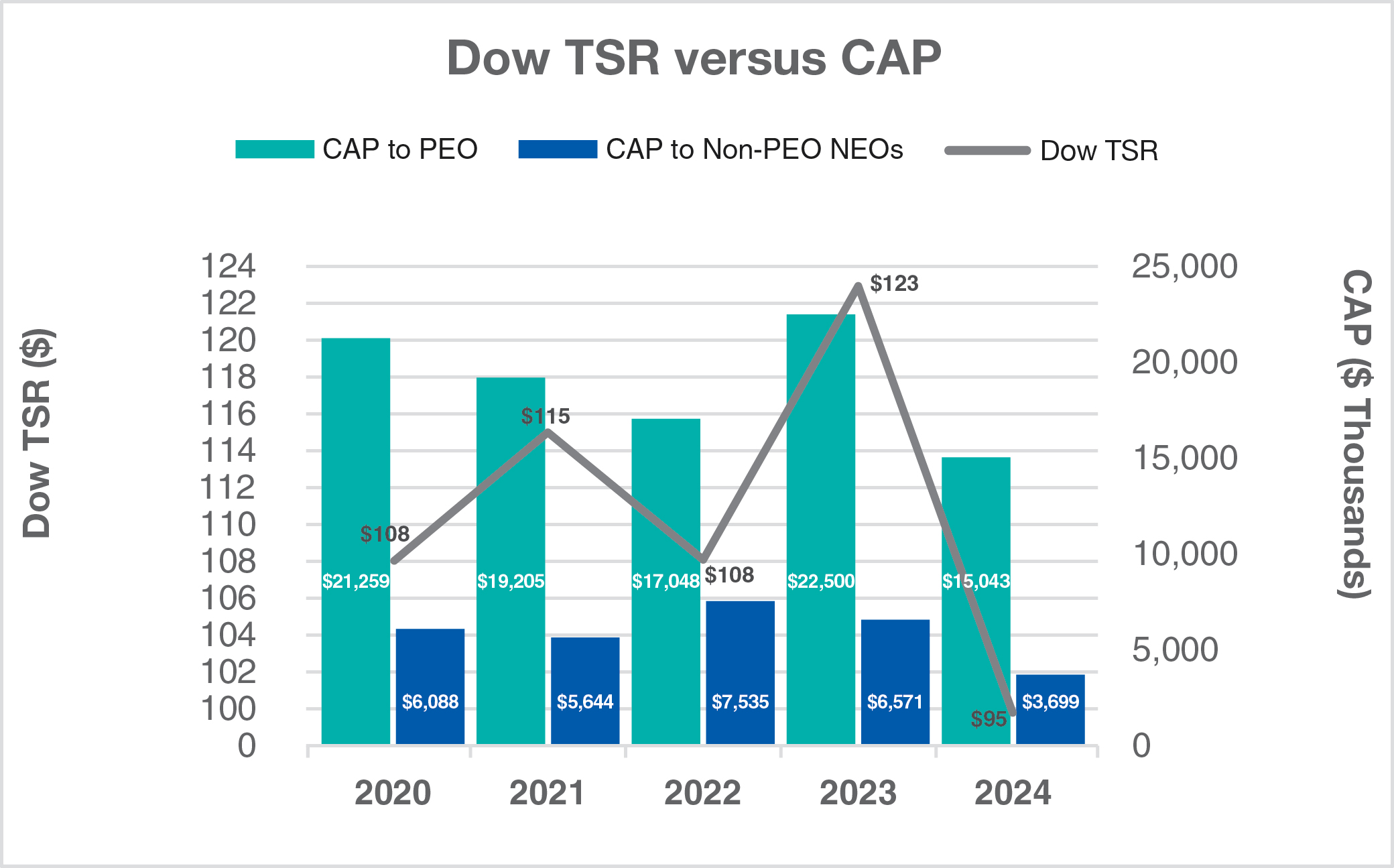 Dow TSR versus CAP

CAP to PEO CAP to Non-PEO NEOs Dow TSR

Dow TSR ($)

124
122
120
118
116
114
112
110
108
106
104
102
100
0

25,000
20,000
15,000
10,000
5,000
0

CAP ($ Thousands)

$108
$115
$108
$123
$95

$21,259
$19,205
$17,048
$22,500
$15,043

$6,088
$5,644
$7,535
$6,571
$3,699

2020 2021 2022 2023 2024